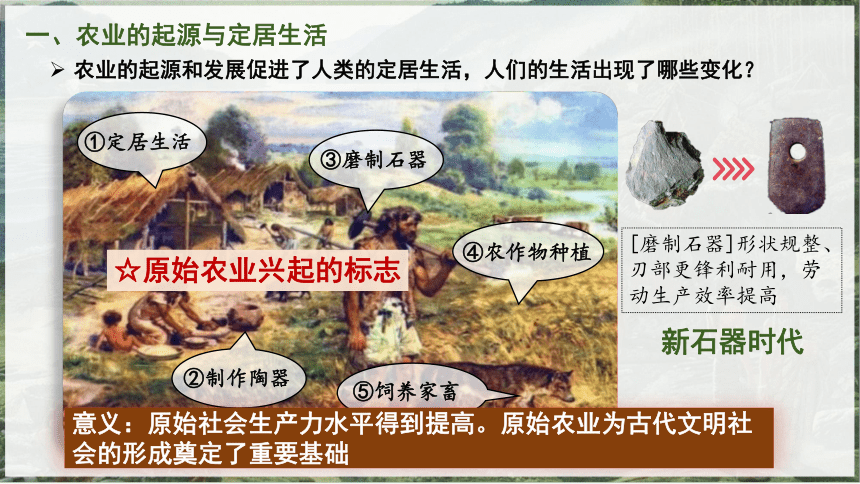 一、农业的起源与定居生活

➢ 农业的起源和发展促进了人类的定居生活，人们的生活出现了哪些变化？

①定居生活

③磨制石器

④农作物种植

☆原始农业兴起的标志

②制作陶器

⑤饲养家畜

[磨制石器]形状规整、刃部更锋利耐用，劳动生产效率提高

新石器时代

意义：原始社会生产力水平得到提高。原始农业为古代文明社会的形成奠定了重要基础